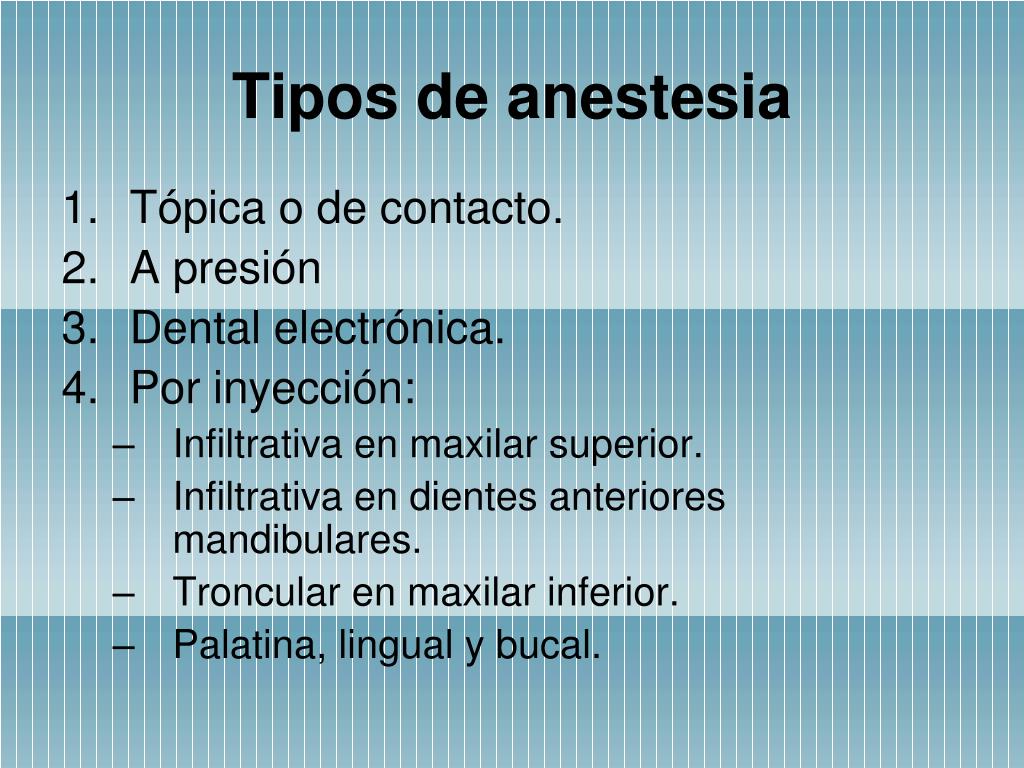 Tipos de anestesia

1. Tópica o de contacto.
2. A presión
3. Dental electrónica.
4. Por inyección:
– Infiltrativa en maxilar superior.
– Infiltrativa en dientes anteriores mandibulares.
– Troncular en maxilar inferior.
– Palatina, lingual y bucal.